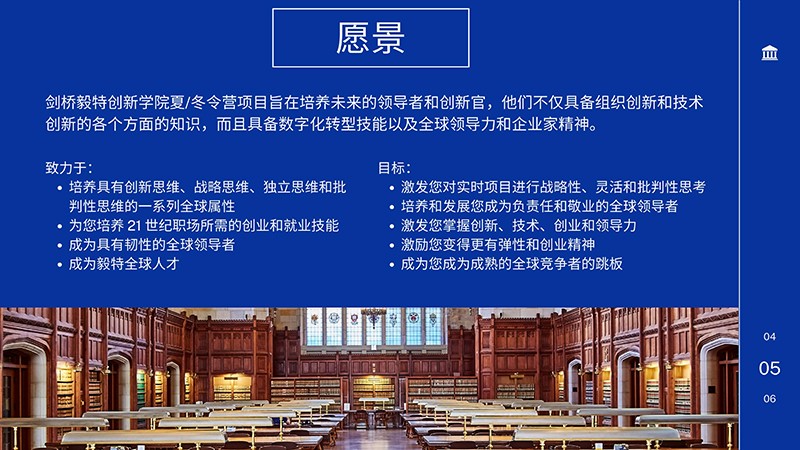 愿景

剑桥毅特创新学院夏/冬令营项目旨在培养未来的领导者和创新官，他们不仅具备组织创新和技术创新的各个方面的知识，而且具备数字化转型技能以及全球领导力和企业家精神。

致力于：
• 培养具有创新思维、战略思维、独立思维和批判性思维的一系列全球属性
• 为您培养 21 世纪职场所需的创业和就业技能
• 成为具有韧性的全球领导者
• 成为毅特全球人才

目标：
• 激发您对实时项目进行战略性、灵活和批判性思考
• 培养和发展您成为负责任和敬业的全球领导者
• 激发您掌握创新、技术、创业和领导力
• 激励您变得更有弹性和创业精神
• 成为您成为成熟的全球竞争者的跳板

04
05
06